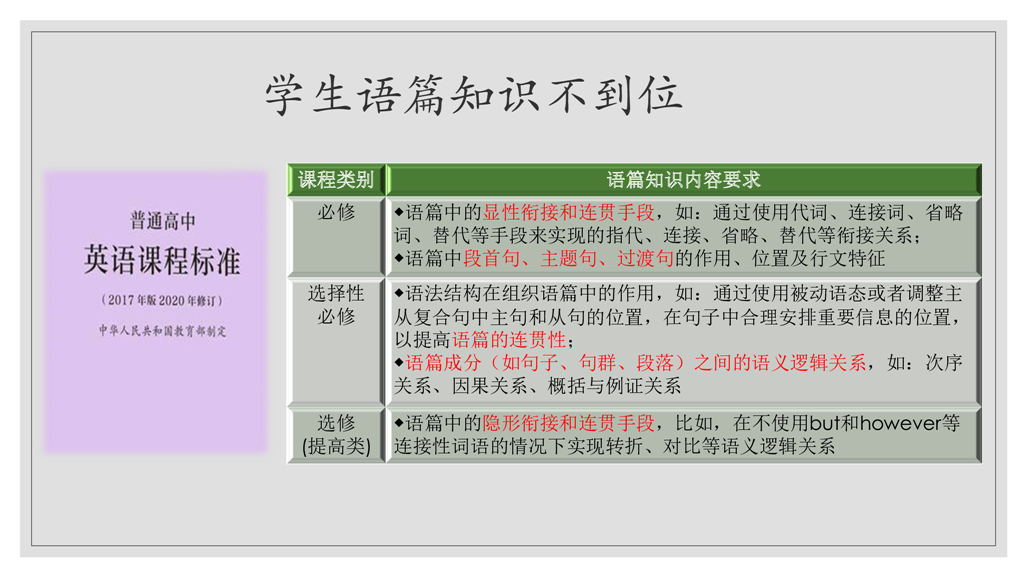 学生语篇知识不到位

普通高中
英语课程标准
（2017年版2020年修订）
中华人民共和国教育部制定

| 课程类别 | 语篇知识内容要求 |
|---|---|
| 必修 | ◆语篇中的显性衔接和连贯手段，如：通过使用代词、连接词、省略词、替代等手段来实现的指代、连接、省略、替代等衔接关系；◆语篇中段首句、主题句、过渡句的作用、位置及行文特征 |
| 选择性必修 | ◆语法结构在组织语篇中的作用，如：通过使用被动语态或者调整主从复合句中主句和从句的位置，在句子中合理安排重要信息的位置，以提高语篇的连贯性；◆语篇成分（如句子、句群、段落）之间的语义逻辑关系，如：次序关系、因果关系、概括与例证关系 |
| 选修(提高类) | ◆语篇中的隐形衔接和连贯手段，比如，在不使用but和however等连接性词语的情况下实现转折、对比等语义逻辑关系 |